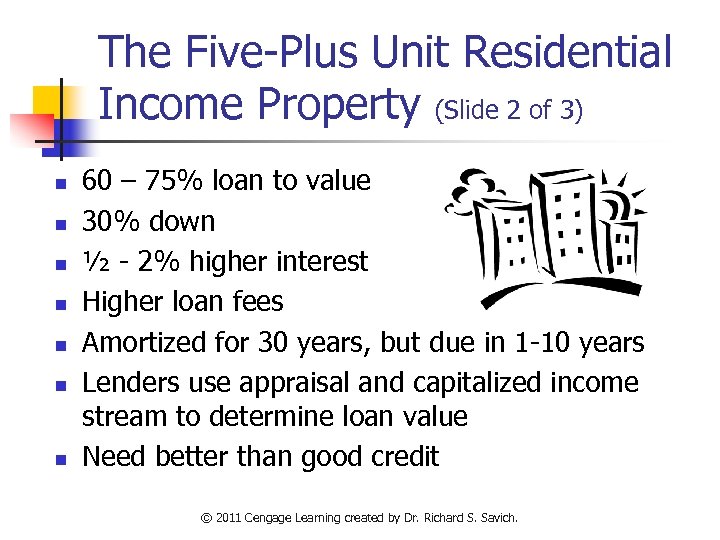 The Five-Plus Unit Residential Income Property (Slide 2 of 3)

- 60 – 75% loan to value
- 30% down
- ½ - 2% higher interest
- Higher loan fees
- Amortized for 30 years, but due in 1-10 years
- Lenders use appraisal and capitalized income stream to determine loan value
- Need better than good credit

© 2011 Cengage Learning created by Dr. Richard S. Savich.